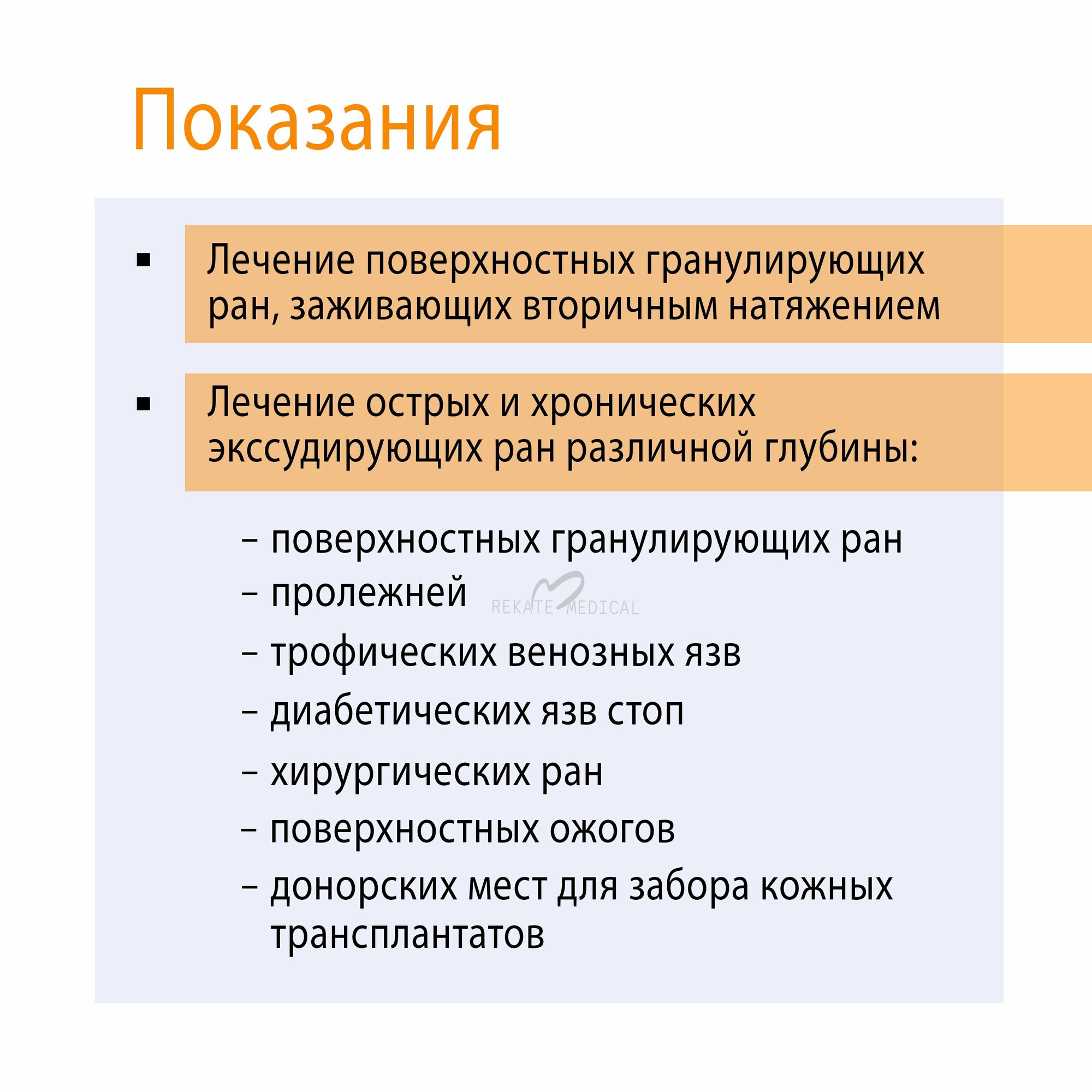 Показания

▪ Лечение поверхностных гранулирующих ран, заживающих вторичным натяжением

▪ Лечение острых и хронических экссудирующих ран различной глубины:

– поверхностных гранулирующих ран
– пролежней
REKATE MEDICAL
– трофических венозных язв
– диабетических язв стоп
– хирургических ран
– поверхностных ожогов
– донорских мест для забора кожных трансплантатов